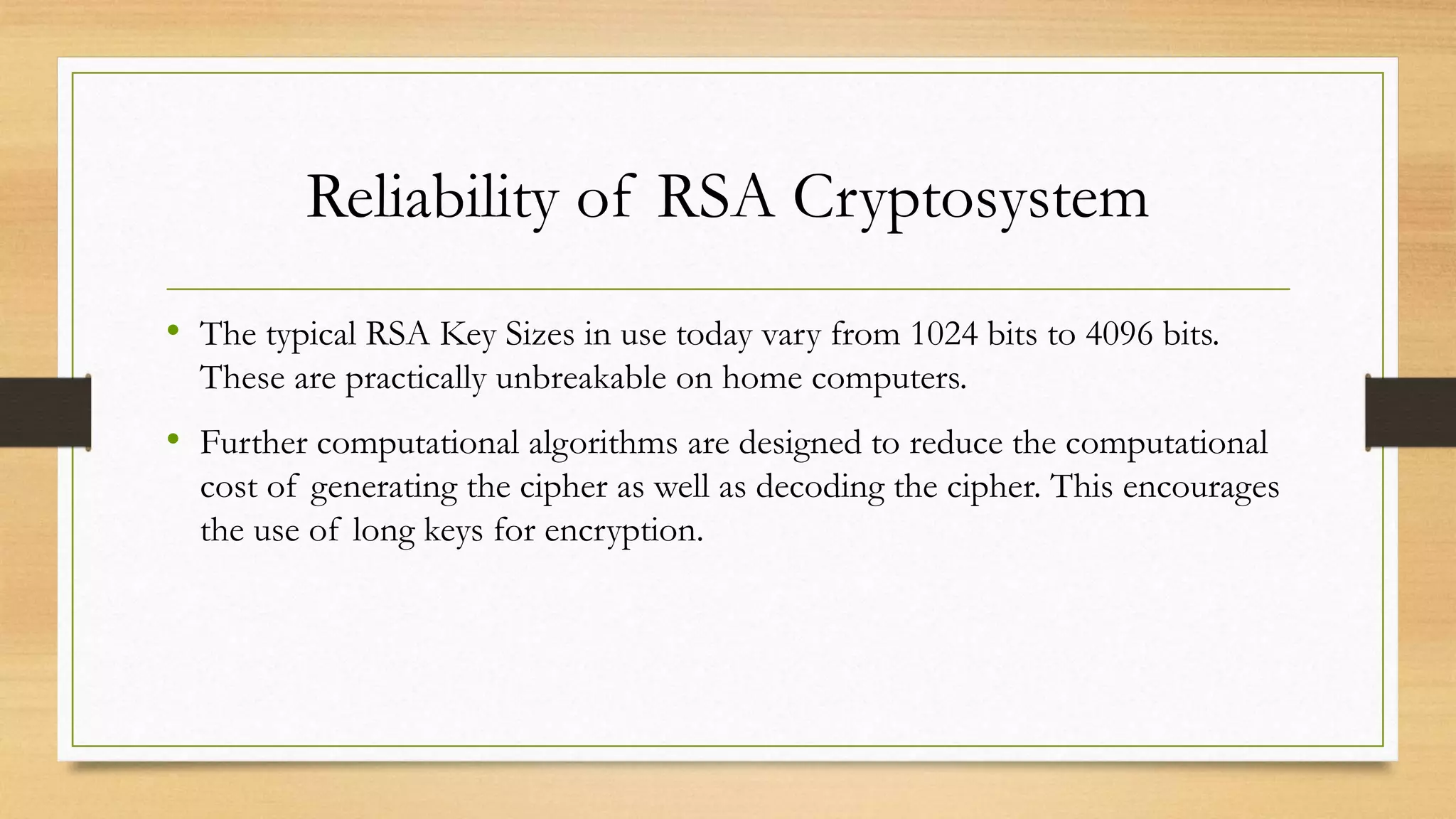 Reliability of RSA Cryptosystem

• The typical RSA Key Sizes in use today vary from 1024 bits to 4096 bits. These are practically unbreakable on home computers.

• Further computational algorithms are designed to reduce the computational cost of generating the cipher as well as decoding the cipher. This encourages the use of long keys for encryption.